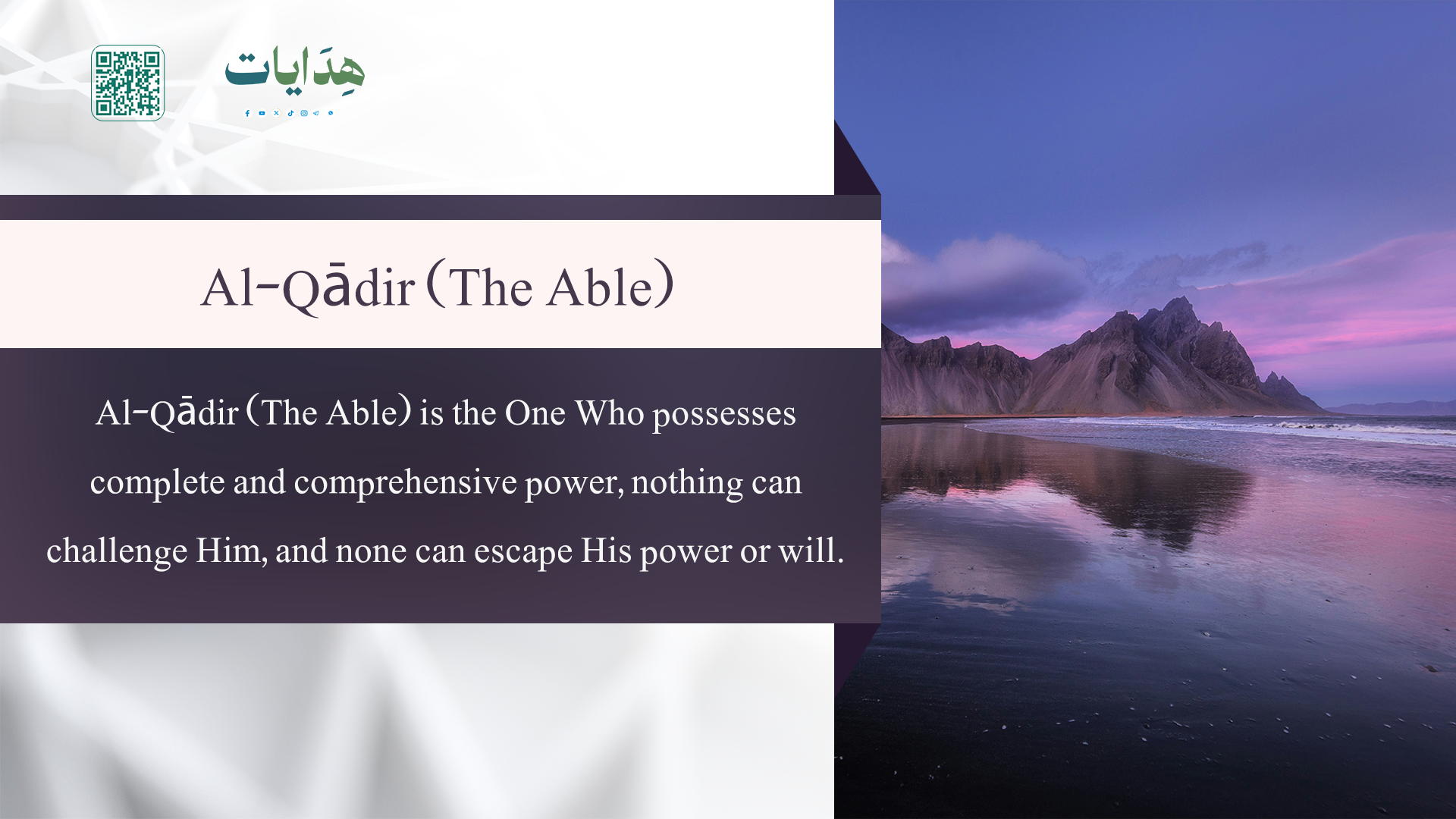 هِدَايات

Al-Qādir (The Able)

Al-Qādir (The Able) is the One Who possesses complete and comprehensive power, nothing can challenge Him, and none can escape His power or will.